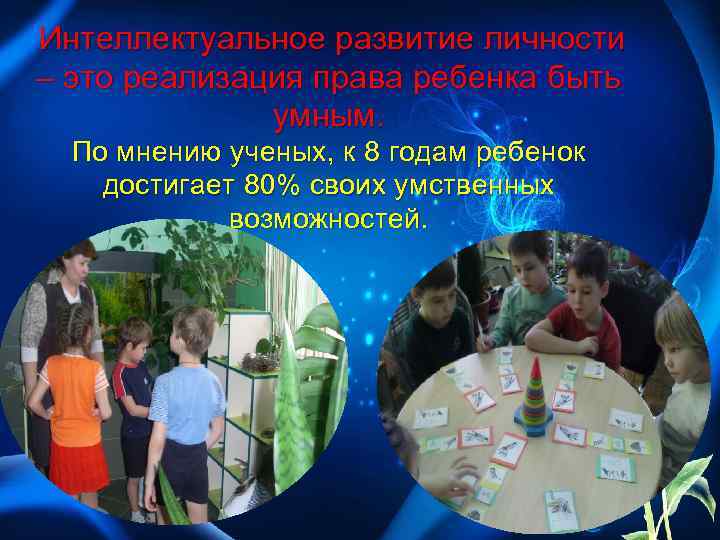 Интеллектуальное развитие личности – это реализация права ребенка быть умным.

По мнению ученых, к 8 годам ребенок достигает 80% своих умственных возможностей.